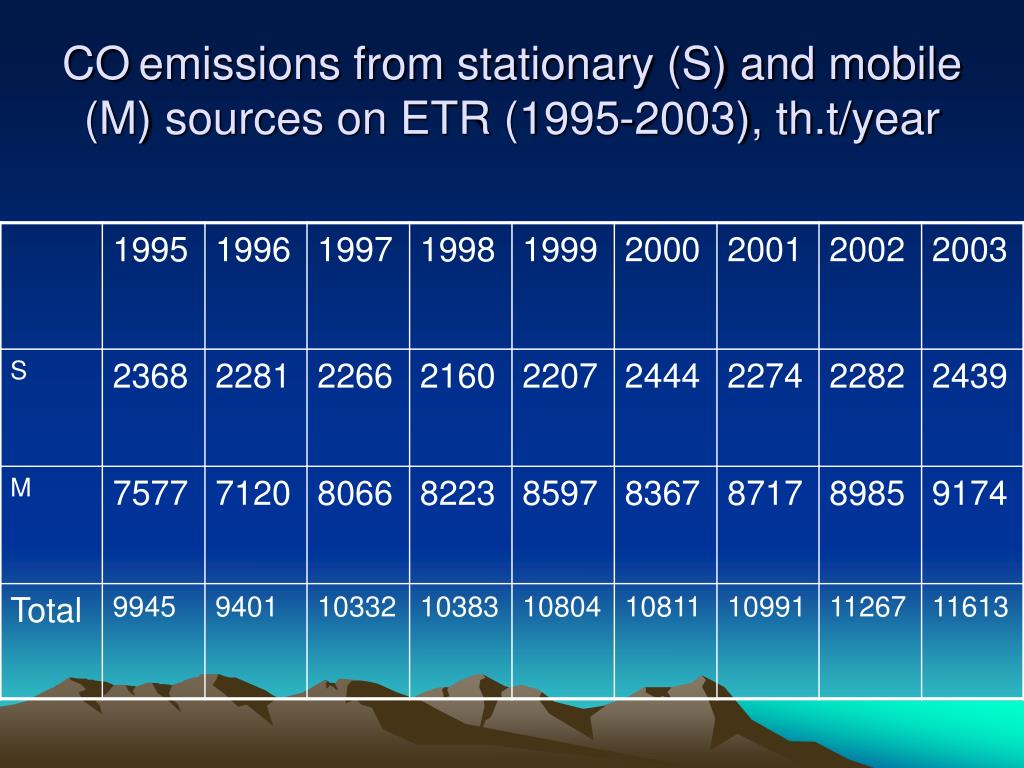 CO emissions from stationary (S) and mobile (M) sources on ETR (1995-2003), th.t/year

| | 1995 | 1996 | 1997 | 1998 | 1999 | 2000 | 2001 | 2002 | 2003 |
|---|---|---|---|---|---|---|---|---|---|
| S | 2368 | 2281 | 2266 | 2160 | 2207 | 2444 | 2274 | 2282 | 2439 |
| M | 7577 | 7120 | 8066 | 8223 | 8597 | 8367 | 8717 | 8985 | 9174 |
| Total | 9945 | 9401 | 10332 | 10383 | 10804 | 10811 | 10991 | 11267 | 11613 |